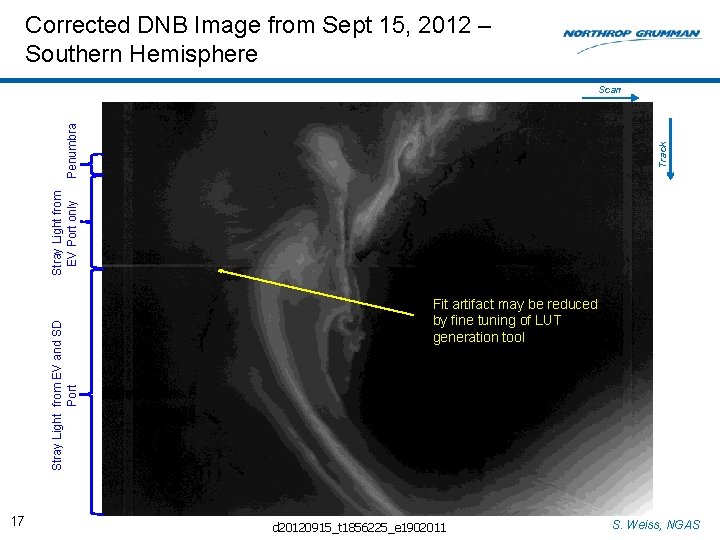 Corrected DNB Image from Sept 15, 2012 – Southern Hemisphere

NORTHROP GRUMMAN

Scan

Track

Penumbra

Stray Light from EV Port only

Stray Light from EV and SD Port

Fit artifact may be reduced by fine tuning of LUT generation tool

17

d20120915_t1856225_e1902011

S. Weiss, NGAS